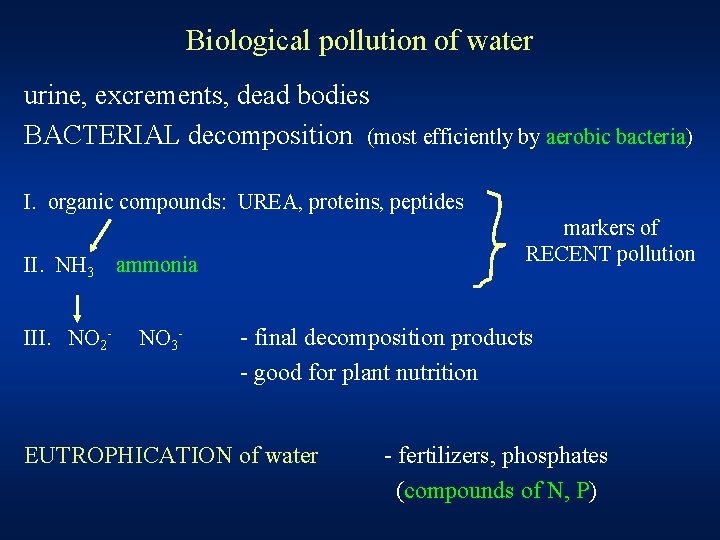 Biological pollution of water

urine, excrements, dead bodies

BACTERIAL decomposition (most efficiently by aerobic bacteria)

I. organic compounds: UREA, proteins, peptides

II. $NH_3$ ammonia

markers of RECENT pollution

III. $NO_2^-$ $NO_3^-$ - final decomposition products

- good for plant nutrition

EUTROPHICATION of water - fertilizers, phosphates

(compounds of N, P)